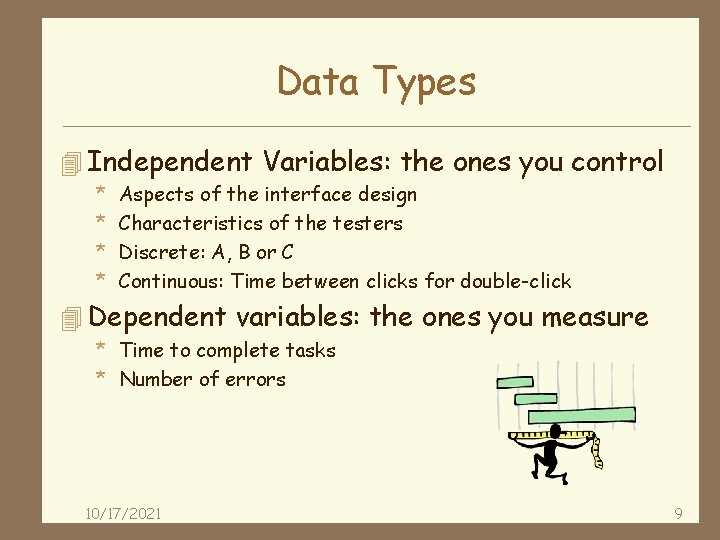 Data Types

Independent Variables: the ones you control

* Aspects of the interface design
* Characteristics of the testers
* Discrete: A, B or C
* Continuous: Time between clicks for double-click

Dependent variables: the ones you measure

* Time to complete tasks
* Number of errors

10/17/2021

9